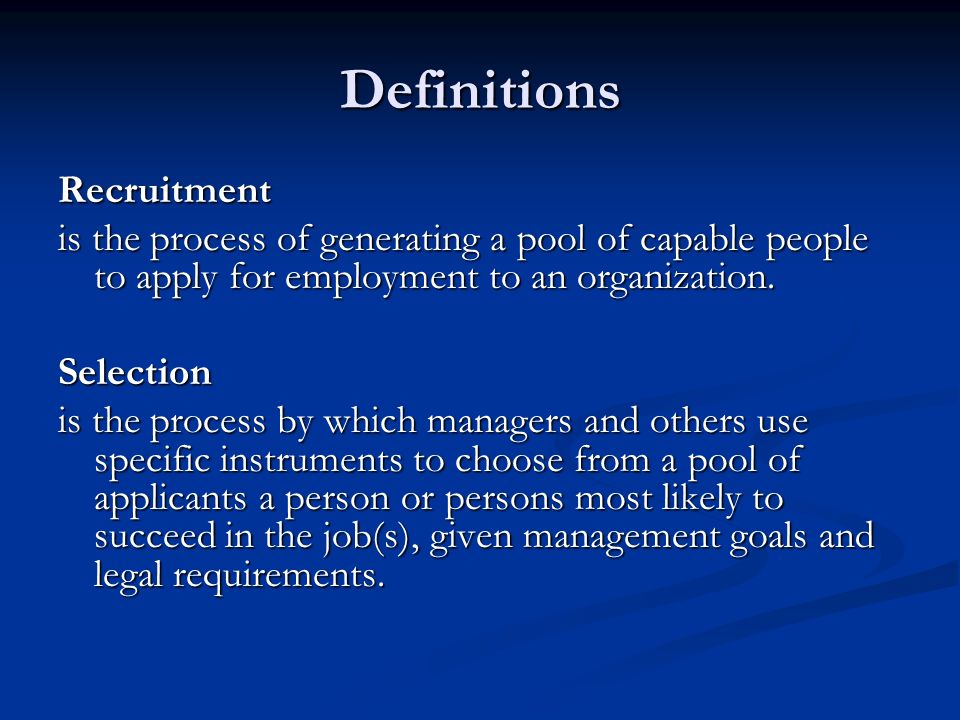 Definitions

Recruitment

is the process of generating a pool of capable people to apply for employment to an organization.

Selection

is the process by which managers and others use specific instruments to choose from a pool of applicants a person or persons most likely to succeed in the job(s), given management goals and legal requirements.